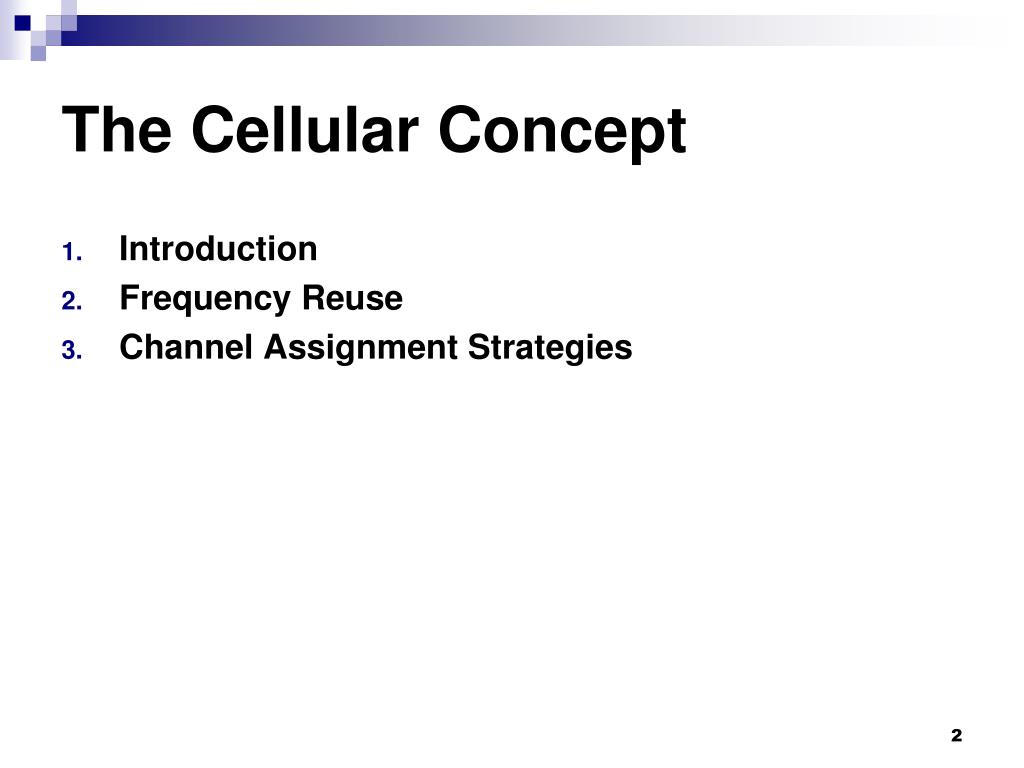 The Cellular Concept

1. Introduction
2. Frequency Reuse
3. Channel Assignment Strategies

2